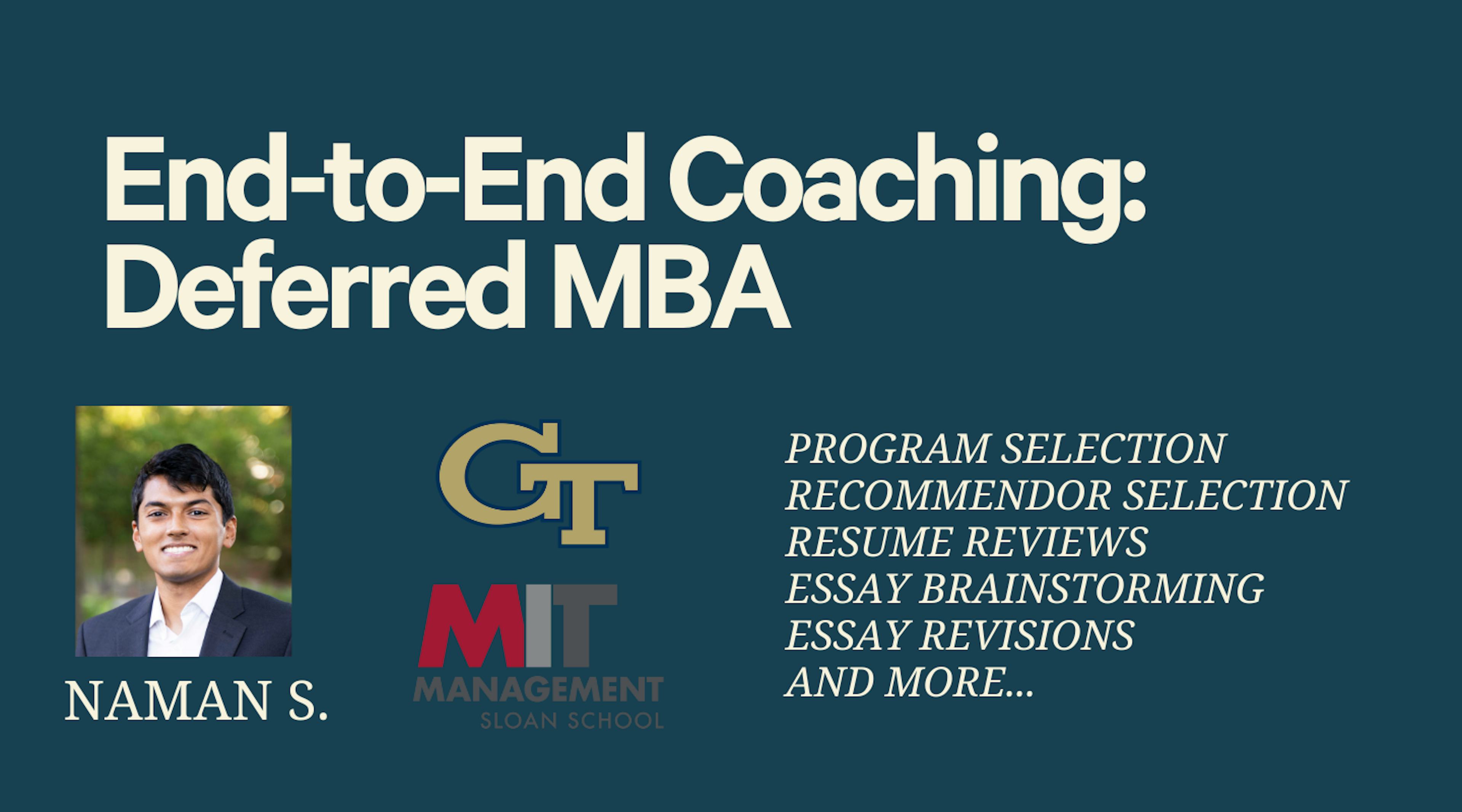 End-to-End Coaching: Deferred MBA

NAMAN S.

GT

MIT MANAGEMENT SLOAN SCHOOL

PROGRAM SELECTION
RECOMMENDOR SELECTION
RESUME REVIEWS
ESSAY BRAINSTORMING
ESSAY REVISIONS
AND MORE...